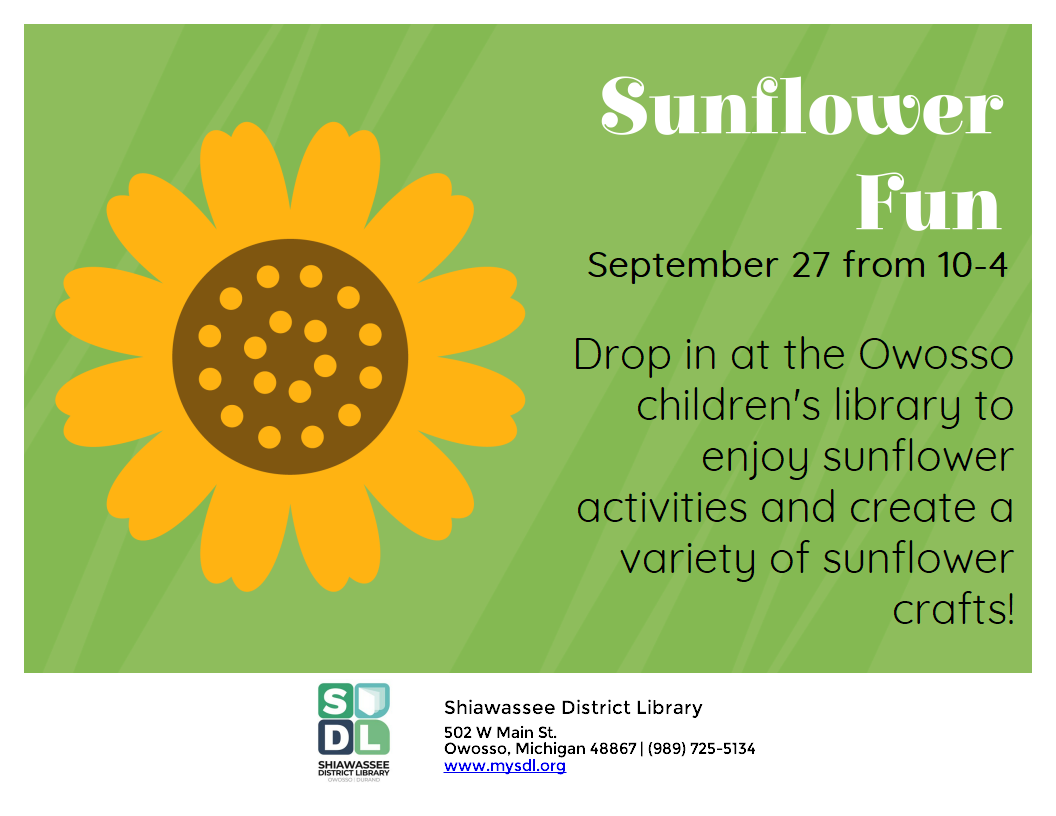 Sunflower Fun

September 27 from 10-4

Drop in at the Owosso children's library to enjoy sunflower activities and create a variety of sunflower crafts!

SDL
SHIAWASSEE DISTRICT LIBRARY
OWOSSO | DURAND

Shiawassee District Library
502 W Main St.
Owosso, Michigan 48867 | (989) 725-5134
www.mysdl.org